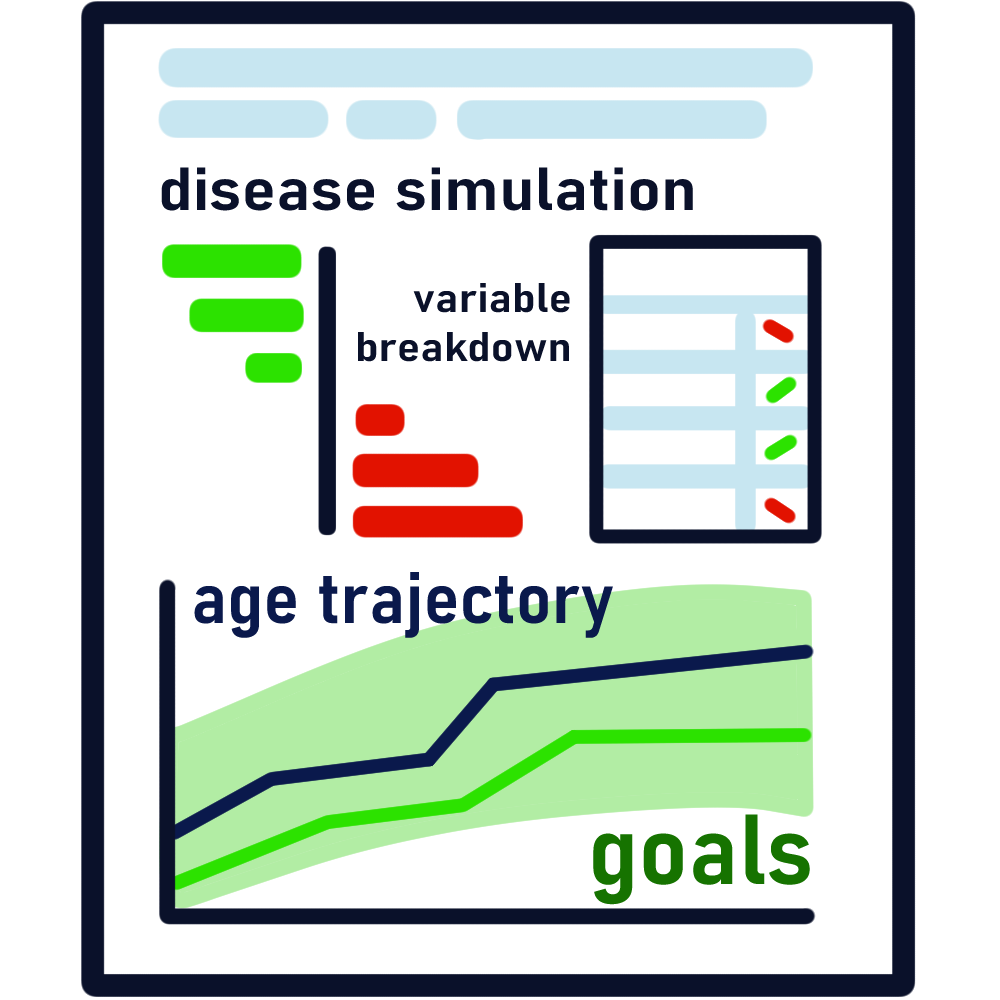 disease simulation

variable breakdown

age trajectory

goals